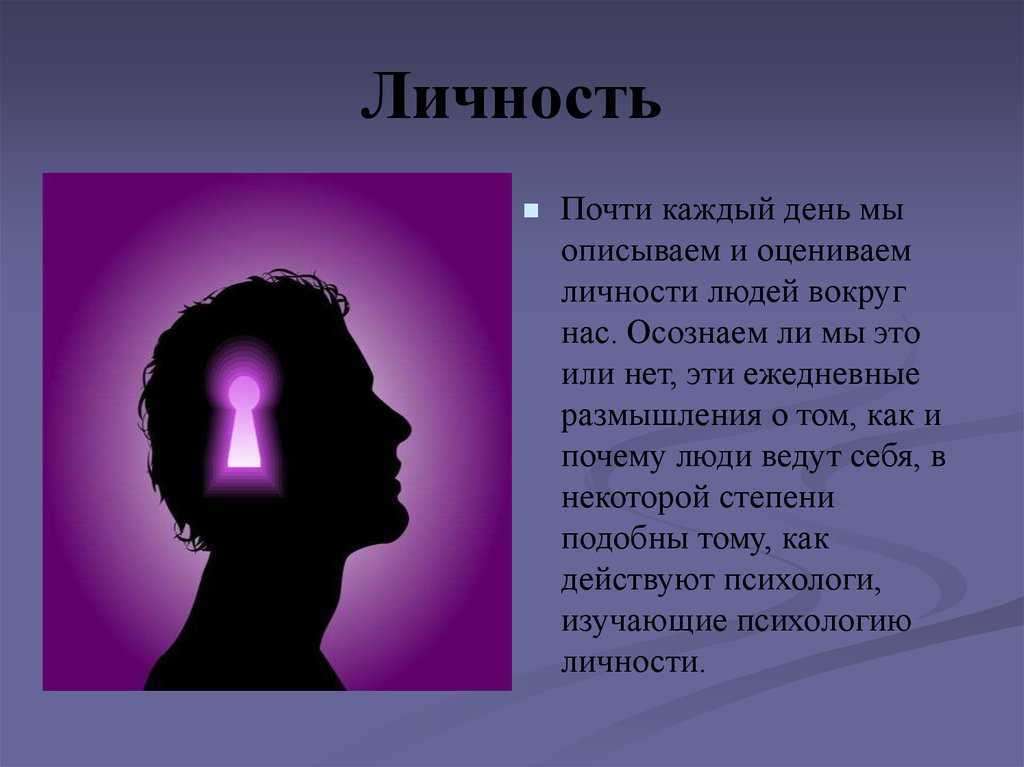 Личность

Почти каждый день мы описываем и оцениваем личности людей вокруг нас. Осознаем ли мы это или нет, эти ежедневные размышления о том, как и почему люди ведут себя, в некоторой степени подобны тому, как действуют психологи, изучающие психологию личности.